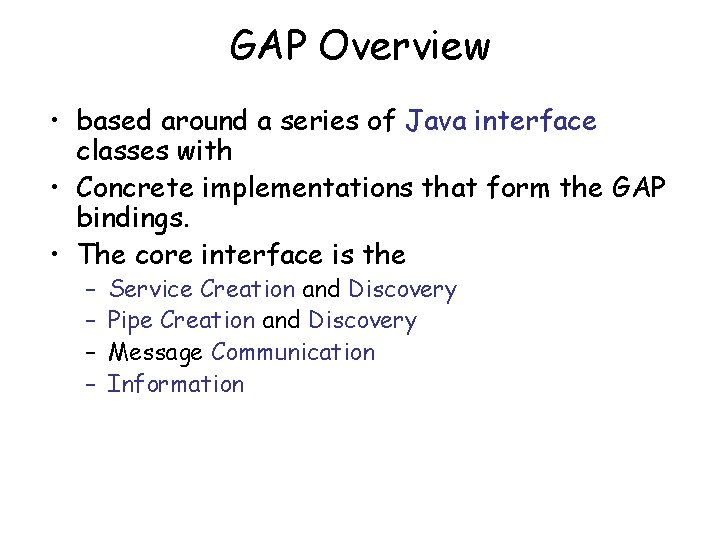 GAP Overview

• based around a series of Java interface classes with
• Concrete implementations that form the GAP bindings.
• The core interface is the
  – Service Creation and Discovery
  – Pipe Creation and Discovery
  – Message Communication
  – Information